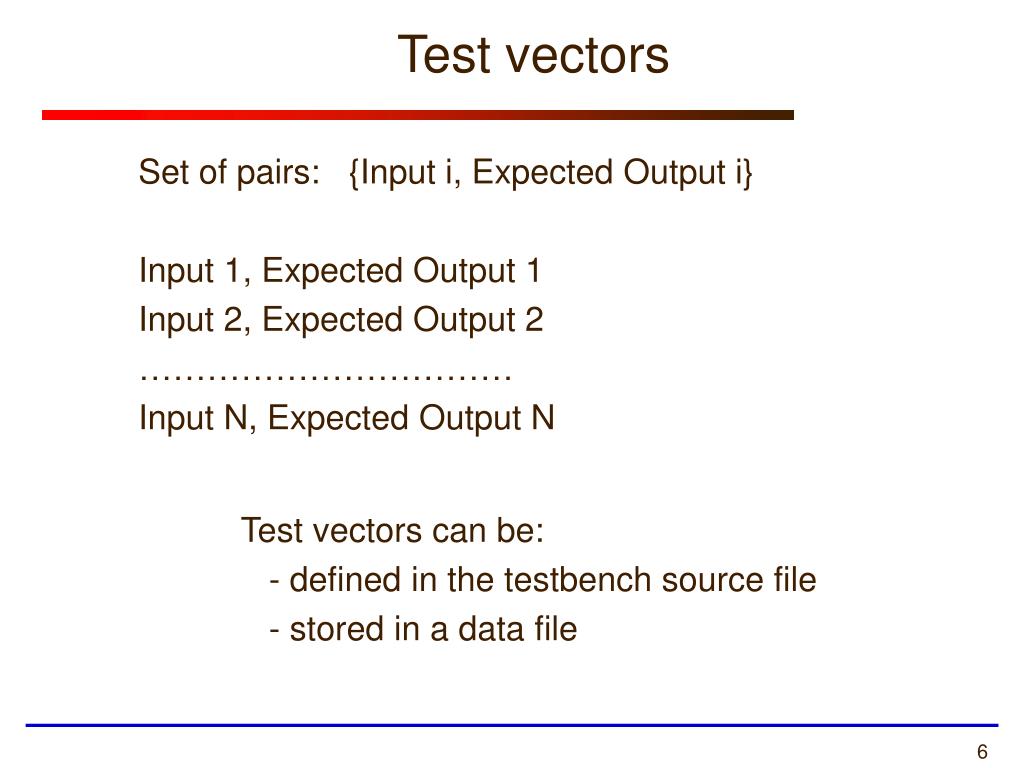 Test vectors

Set of pairs: {Input i, Expected Output i}

Input 1, Expected Output 1
Input 2, Expected Output 2
……………………………
Input N, Expected Output N

Test vectors can be:
- defined in the testbench source file
- stored in a data file

6